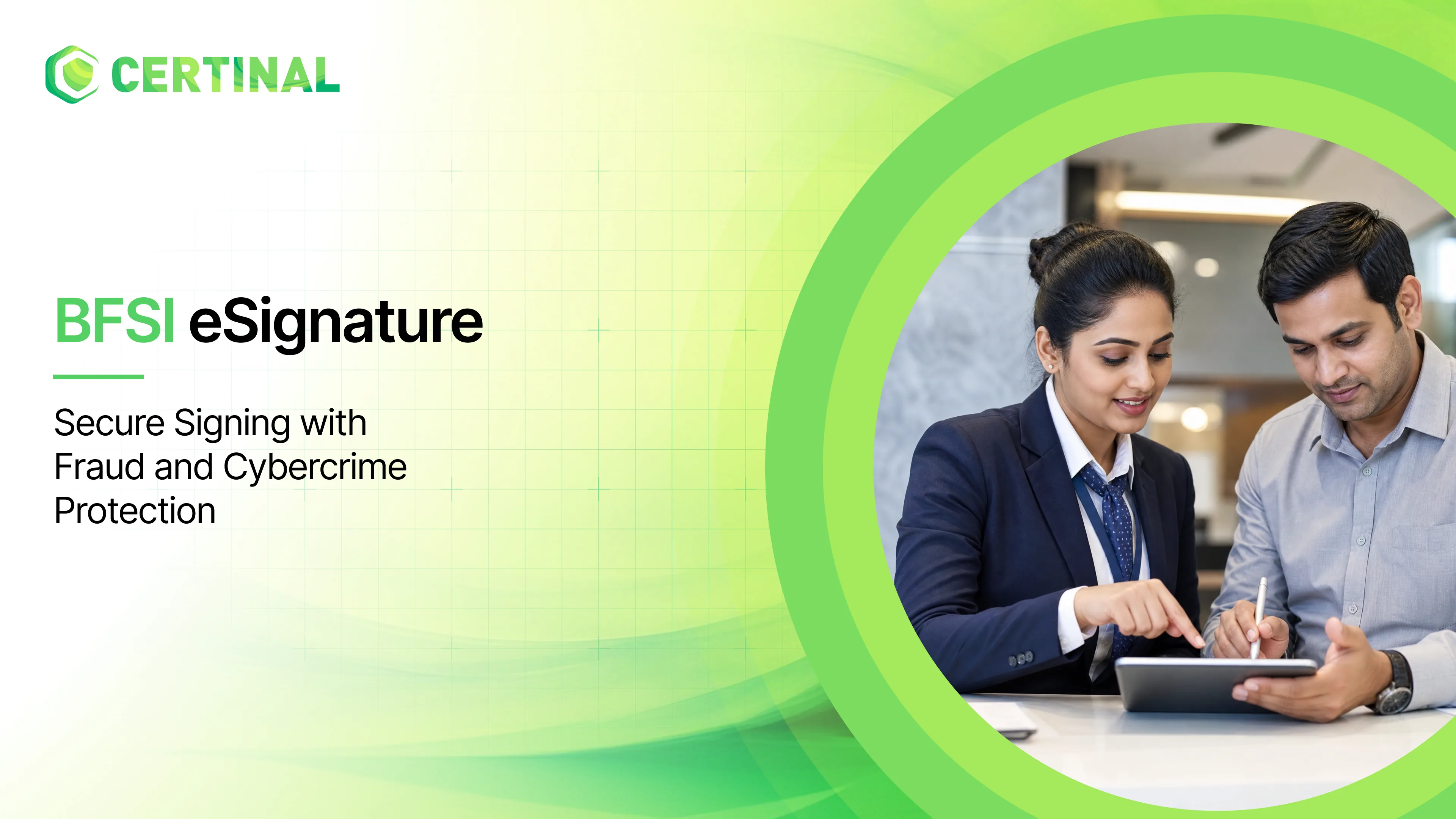 CERTINAL

BFSI eSignature

Secure Signing with Fraud and Cybercrime Protection